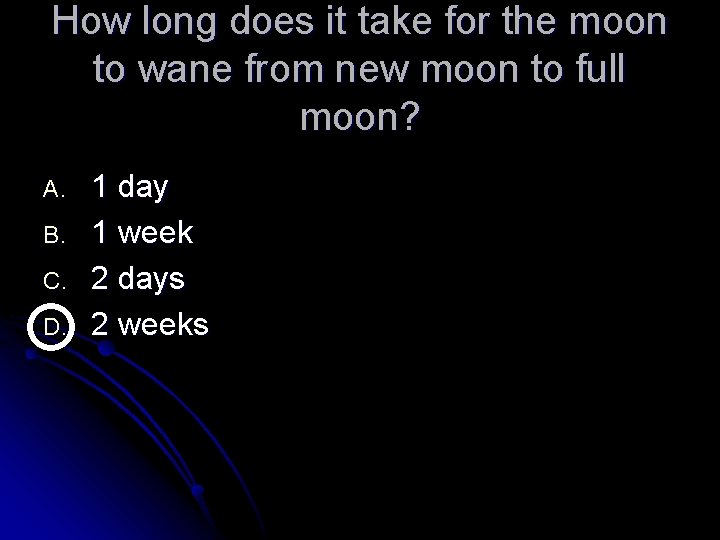 How long does it take for the moon to wane from new moon to full moon?

A. 1 day
B. 1 week
C. 2 days
D. 2 weeks